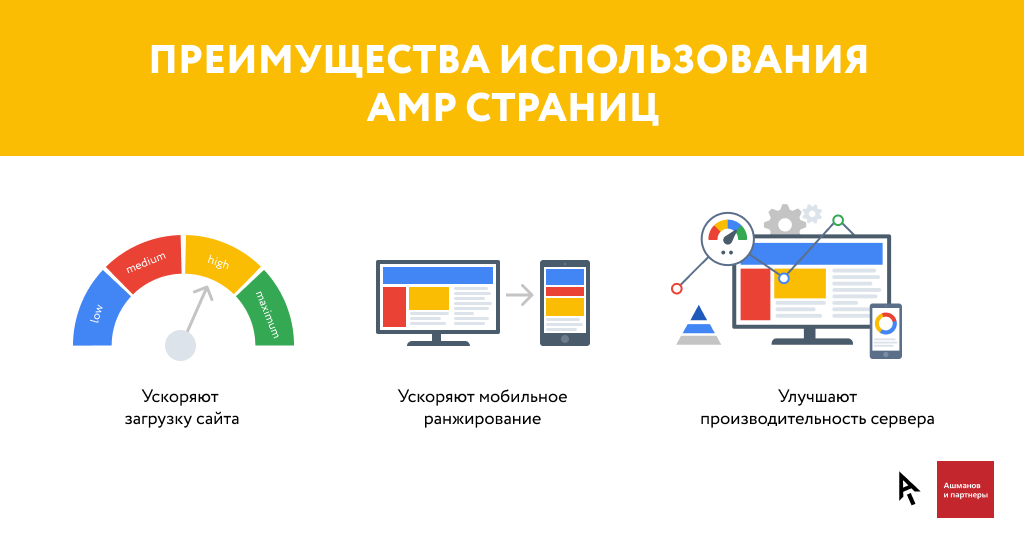 ПРЕИМУЩЕСТВА ИСПОЛЬЗОВАНИЯ AMP СТРАНИЦ

low
medium
high
maximum

Ускоряют загрузку сайта

Ускоряют мобильное ранжирование

Улучшают производительность сервера

Ашманов и партнеры